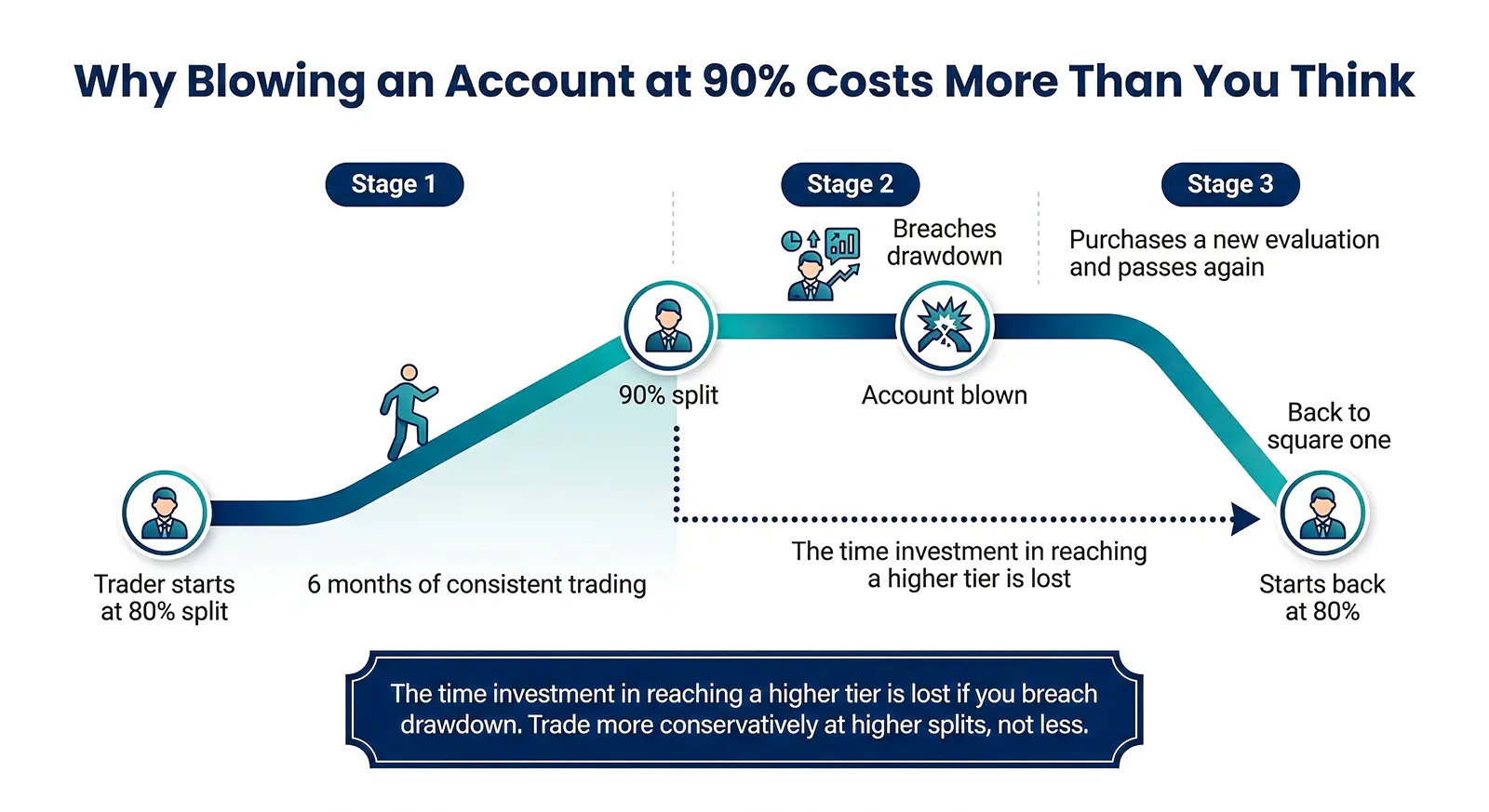 Why Blowing an Account at 90% Costs More Than You Think

Stage 1

Stage 2

Stage 3

Breaches drawdown

Purchases a new evaluation and passes again

90% split

Account blown

Back to square one

Trader starts at 80% split

6 months of consistent trading

The time investment in reaching a higher tier is lost

Starts back at 80%

The time investment in reaching a higher tier is lost if you breach drawdown. Trade more conservatively at higher splits, not less.